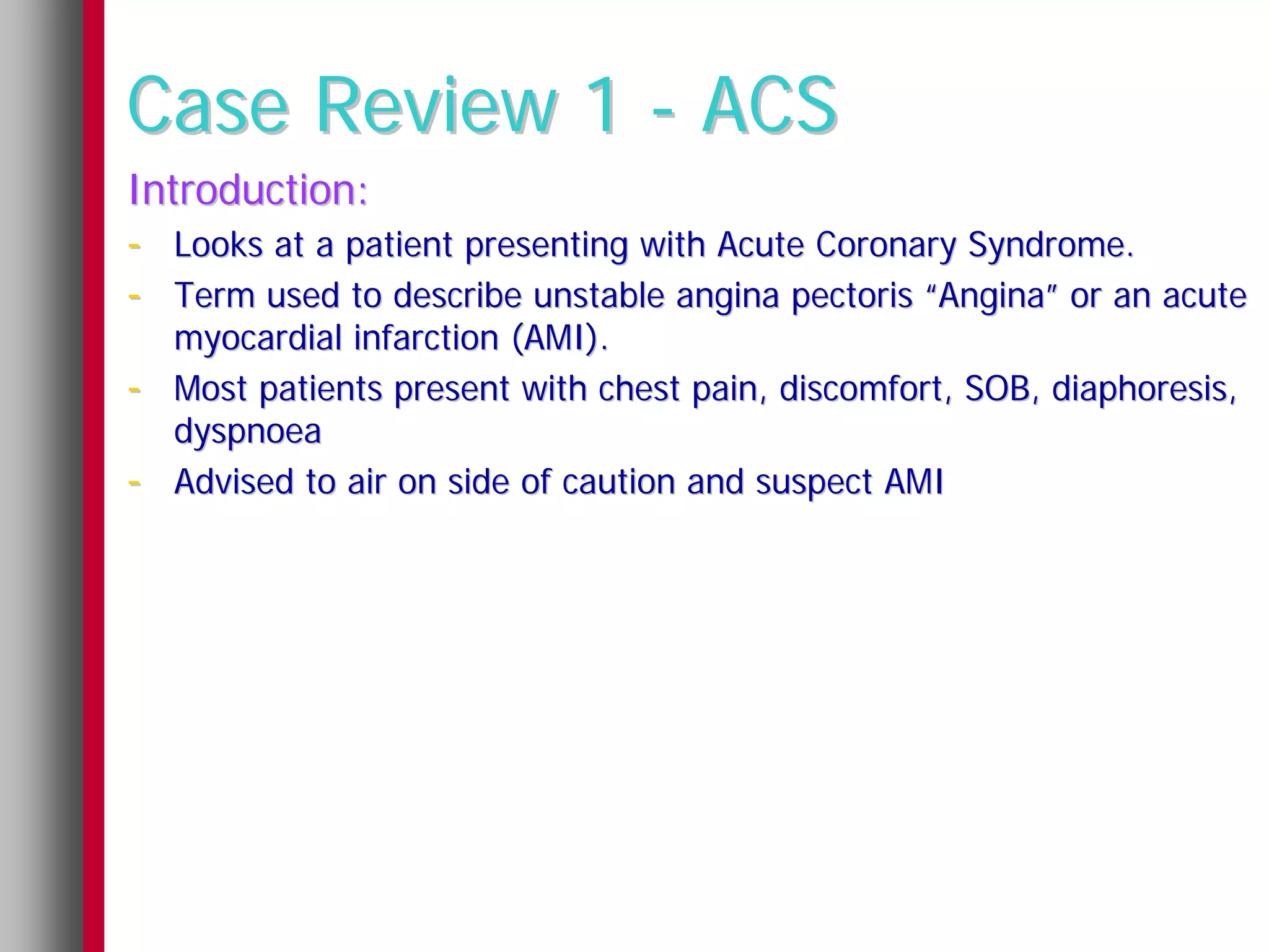 Case Review 1 - ACS

Introduction:

- Looks at a patient presenting with Acute Coronary Syndrome.
- Term used to describe unstable angina pectoris “Angina” or an acute myocardial infarction (AMI).
- Most patients present with chest pain, discomfort, SOB, diaphoresis, dyspnoea
- Advised to air on side of caution and suspect AMI